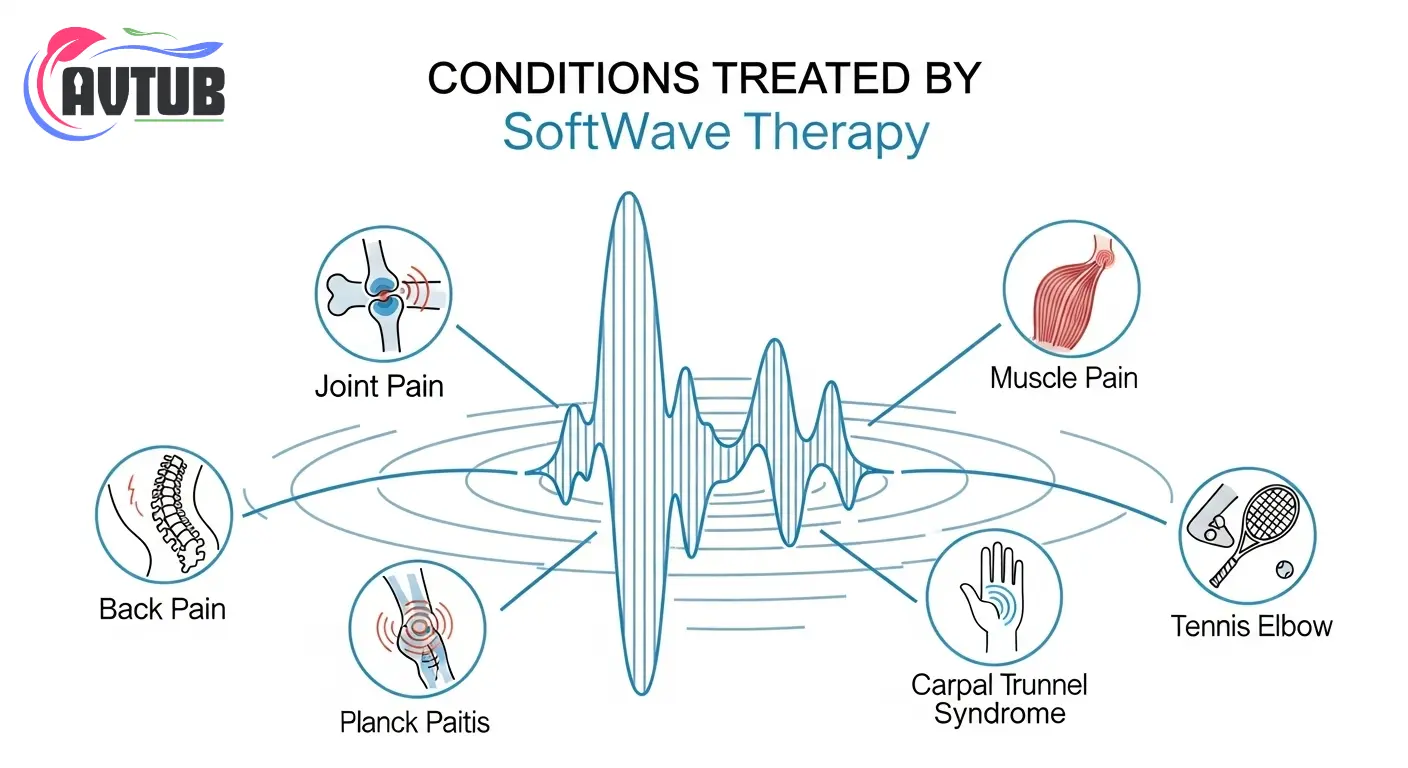 AVTUB

CONDITIONS TREATED BY
SoftWave Therapy

Joint Pain

Muscle Pain

Back Pain

Tennis Elbow

Planck Paitis

Carpal Trunnel Syndrome